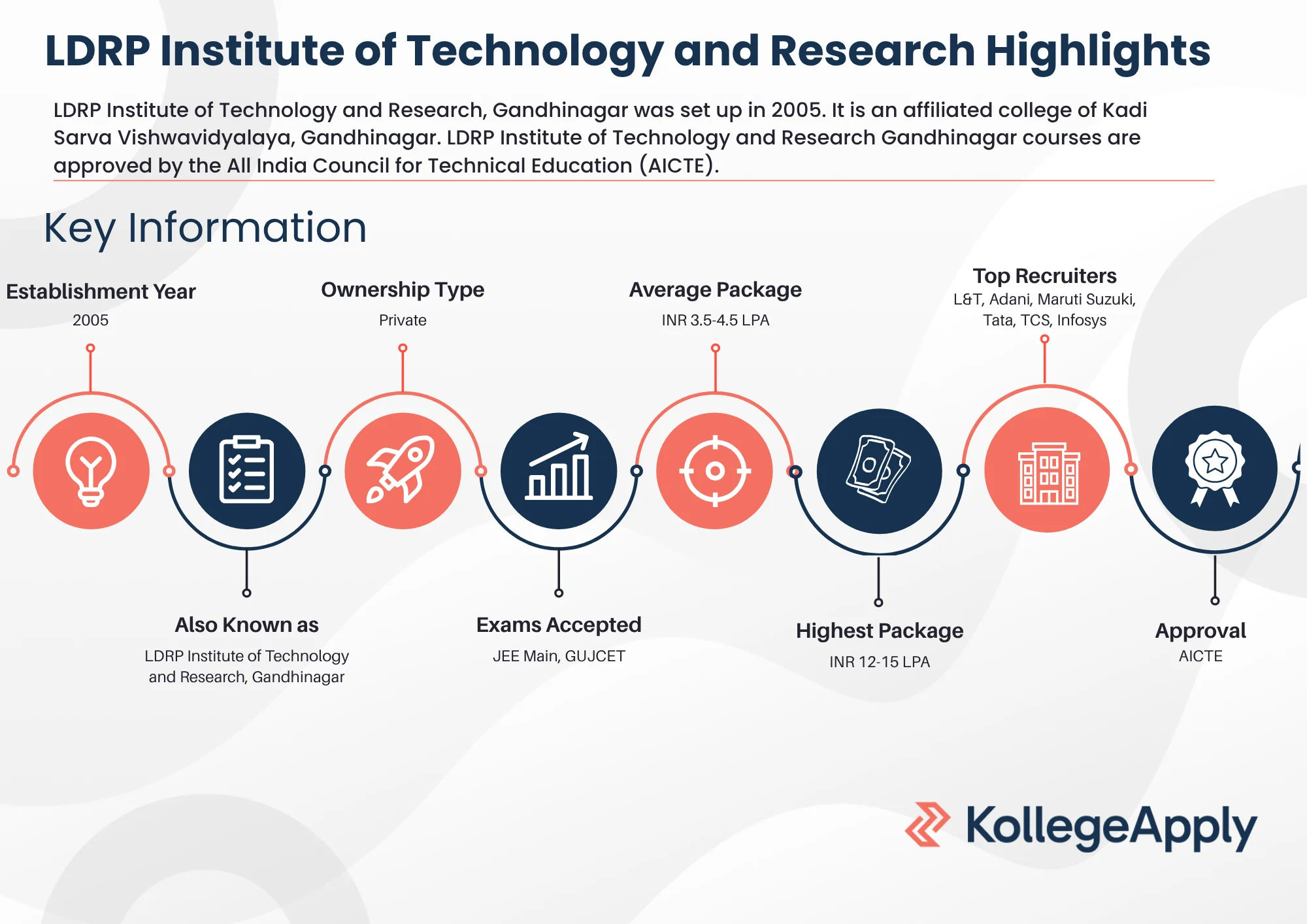 LDRP Institute of Technology and Research Highlights

LDRP Institute of Technology and Research, Gandhinagar was set up in 2005. It is an affiliated college of Kadi Sarva Vishwavidyalaya, Gandhinagar. LDRP Institute of Technology and Research Gandhinagar courses are approved by the All India Council for Technical Education (AICTE).

Key Information

Establishment Year
2005

Ownership Type
Private

Average Package
INR 3.5-4.5 LPA

Top Recruiters
L&T, Adani, Maruti Suzuki, Tata, TCS, Infosys

Also Known as
LDRP Institute of Technology and Research, Gandhinagar

Exams Accepted
JEE Main, GUJCET

Highest Package
INR 12-15 LPA

Approval
AICTE

KollegeApply